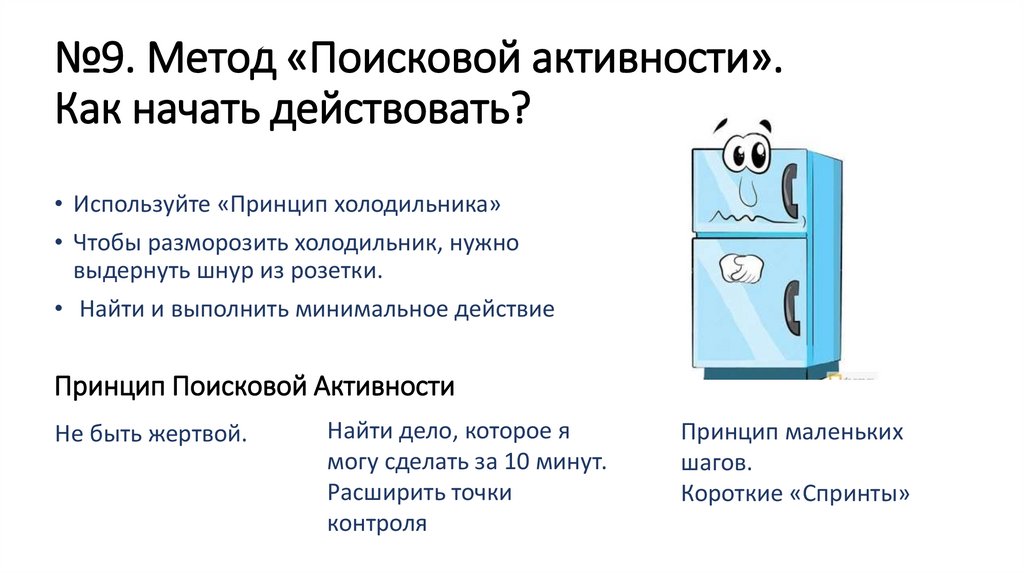 №9. Метод «Поисковой активности».
Как начать действовать?

• Используйте «Принцип холодильника»
• Чтобы разморозить холодильник, нужно выдернуть шнур из розетки.
• Найти и выполнить минимальное действие

Принцип Поисковой Активности

Не быть жертвой.

Найти дело, которое я могу сделать за 10 минут.
Расширить точки контроля

Принцип маленьких шагов.
Короткие «Спринты»